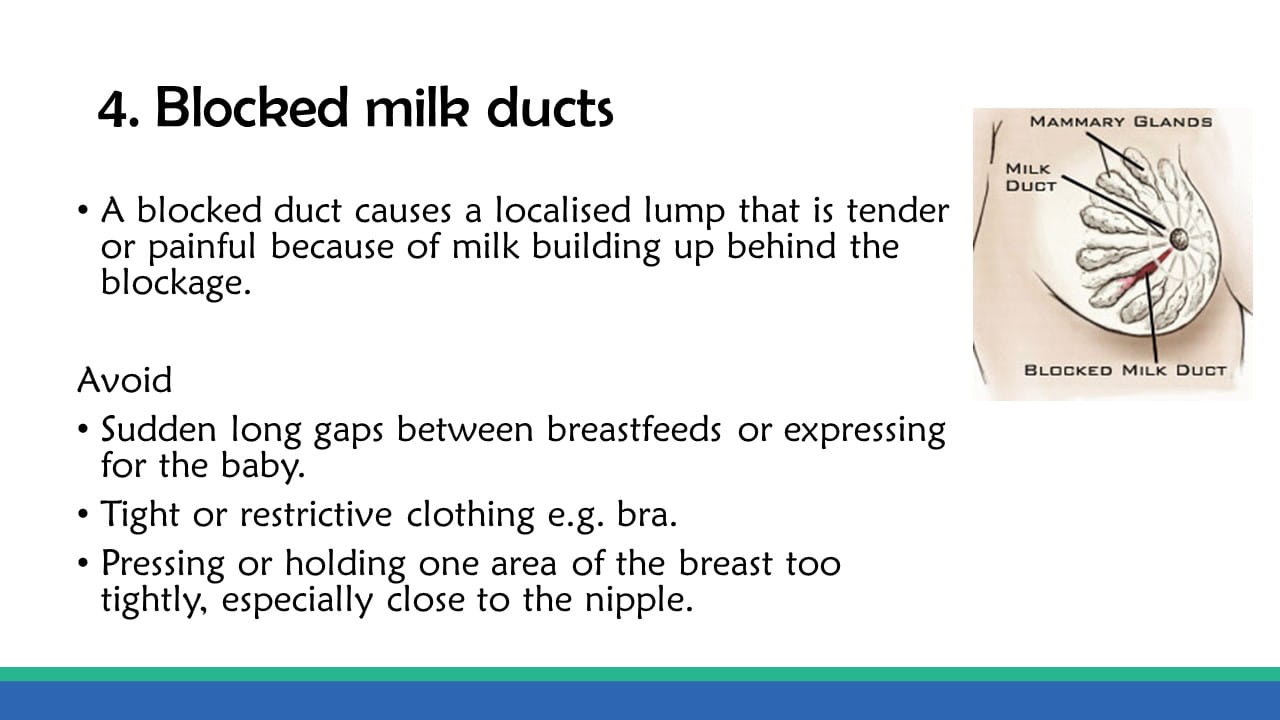 4. Blocked milk ducts

• A blocked duct causes a localised lump that is tender or painful because of milk building up behind the blockage.

Avoid

• Sudden long gaps between breastfeeds or expressing for the baby.

• Tight or restrictive clothing e.g. bra.

• Pressing or holding one area of the breast too tightly, especially close to the nipple.

MAMMARY GLANDS

MILK DUCT

BLOCKED MILK DUCT